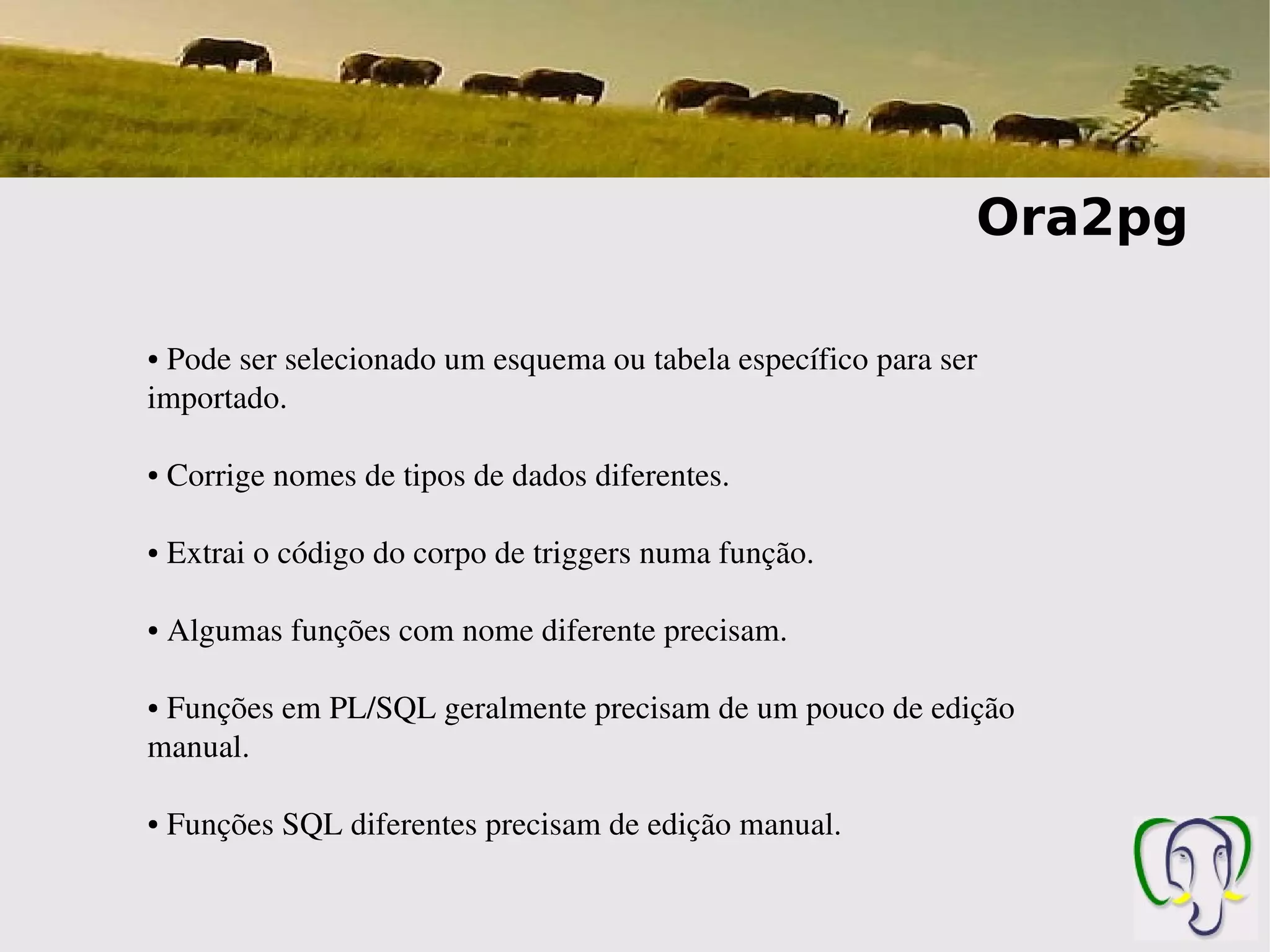 Ora2pg

• Pode ser selecionado um esquema ou tabela específico para ser importado.

• Corrige nomes de tipos de dados diferentes.

• Extrai o código do corpo de triggers numa função.

• Algumas funções com nome diferente precisam.

• Funções em PL/SQL geralmente precisam de um pouco de edição manual.

• Funções SQL diferentes precisam de edição manual.